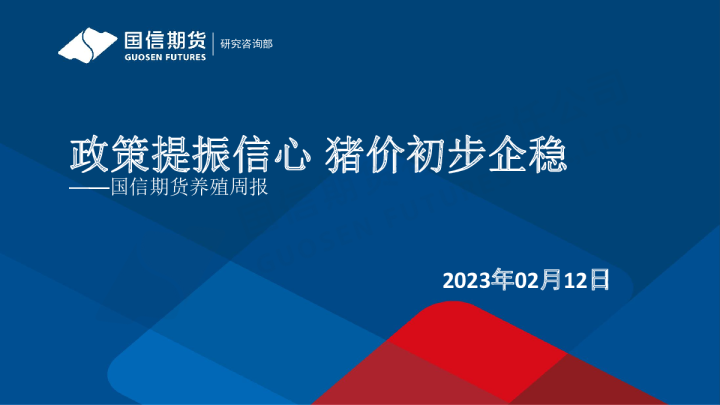 国信期货
GUOSEN FUTURES
研究咨询部

政策提振信心 猪价初步企稳
——国信期货养殖周报

2023年02月12日